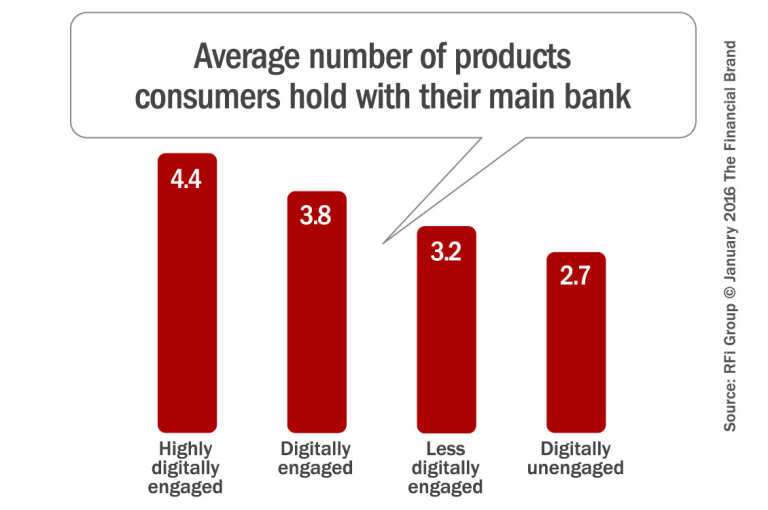 Average number of products consumers hold with their main bank

4.4
3.8
3.2
2.7

Highly digitally engaged
Digitally engaged
Less digitally engaged
Digitally unengaged

Source: RFi Group © January 2016 The Financial Brand